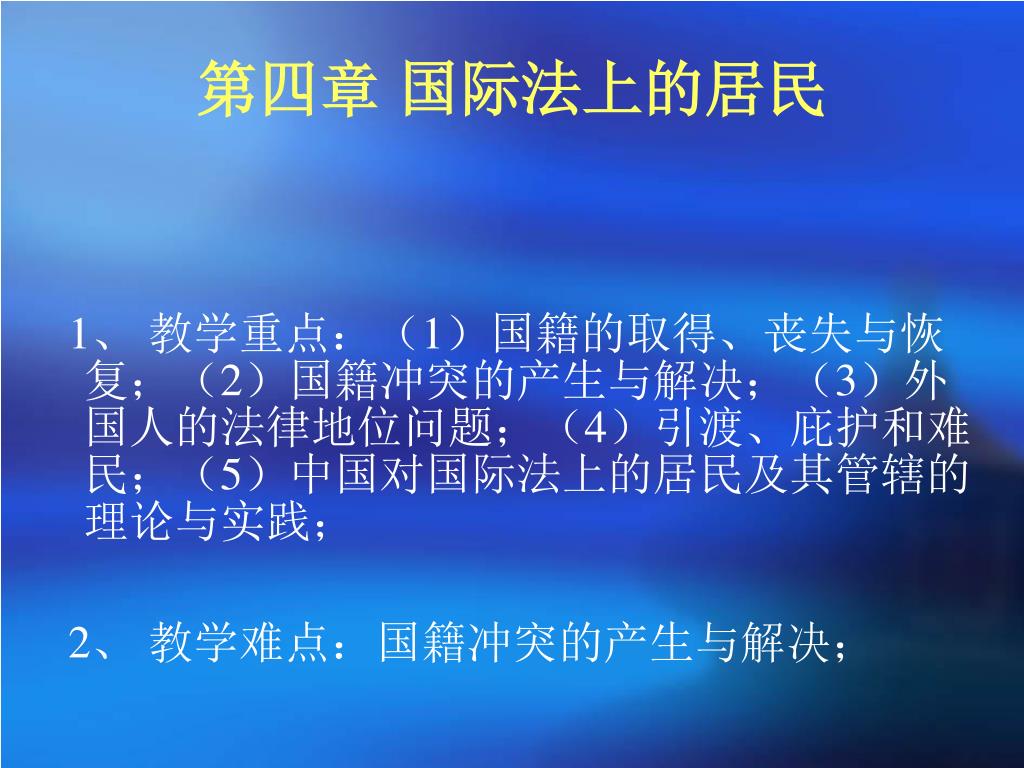 第四章 国际法上的居民

1、 教学重点：（1）国籍的取得、丧失与恢复；（2）国籍冲突的产生与解决；（3）外国人的法律地位问题；（4）引渡、庇护和难民；（5）中国对国际法上的居民及其管辖的理论与实践；

2、 教学难点：国籍冲突的产生与解决；